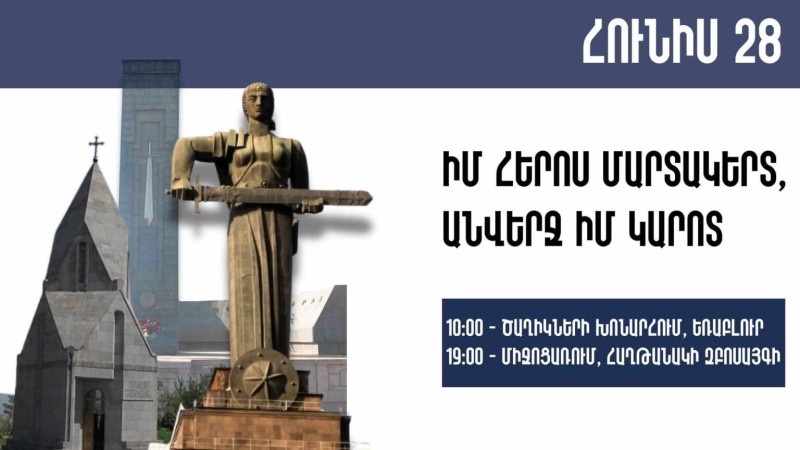 ՀՈՒՆԻՍ 28

ԻՄ ՀԵՐՈՍ ՄԱՐՏԱԿԵՐՏ, ԱՆՎԵՐՋ ԻՄ ԿԱՐՈՏ

10:00 - ԾԱՂԻԿՆԵՐԻ ԽՈՆԱՐՀՈՒՄ, ԵՌԱԲԼՈՒՐ
19:00 - ՄԻՋՈՑԱՌՈՒՄ, ՀԱՂԹԱՆԱԿԻ ԶԲՈՍԱՅԳԻ